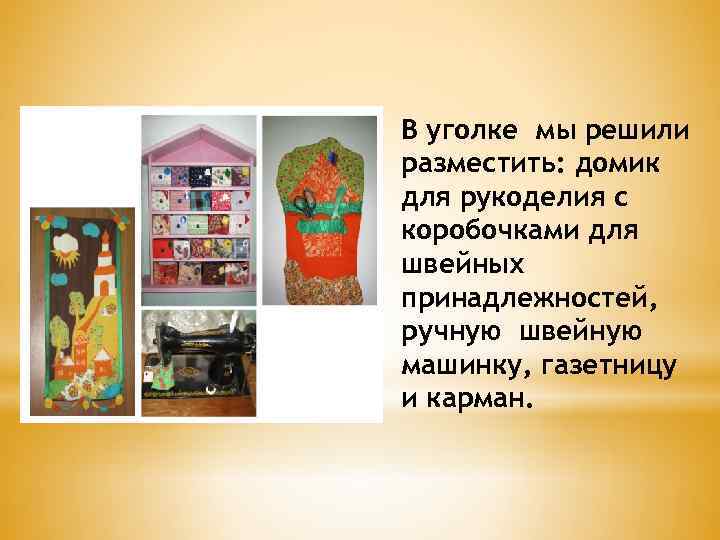 В уголке мы решили разместить: домик для рукоделия с коробочками для швейных принадлежностей, ручную швейную машинку, газетницу и карман.